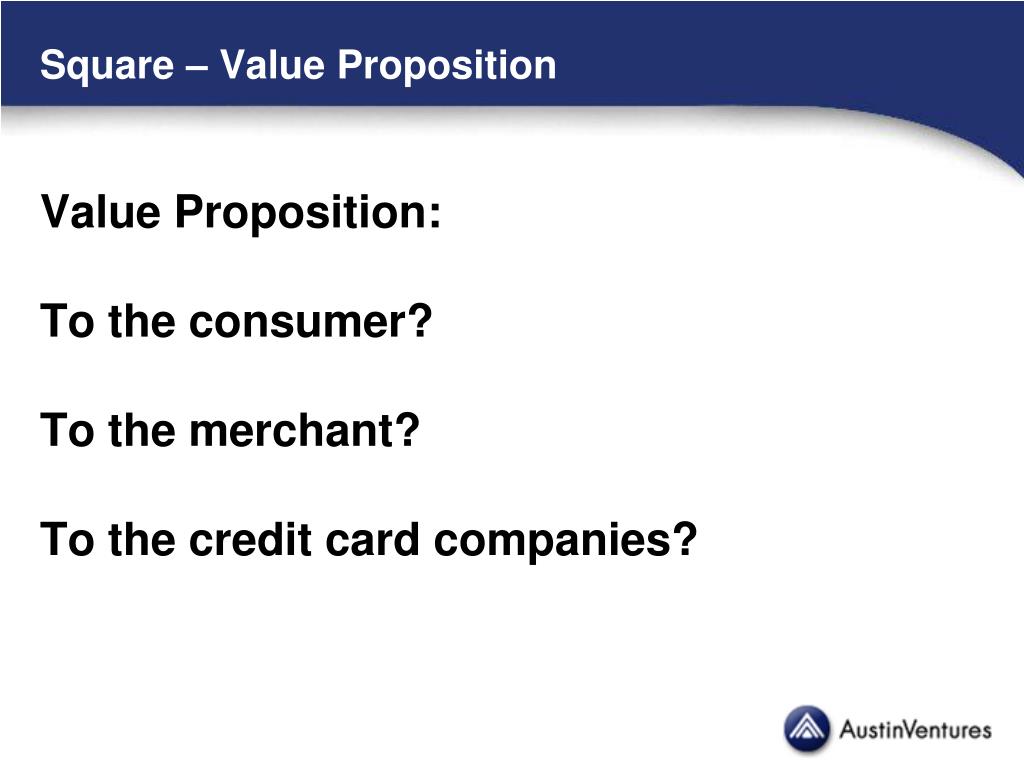 Square – Value Proposition

Value Proposition:

To the consumer?

To the merchant?

To the credit card companies?

AustinVentures